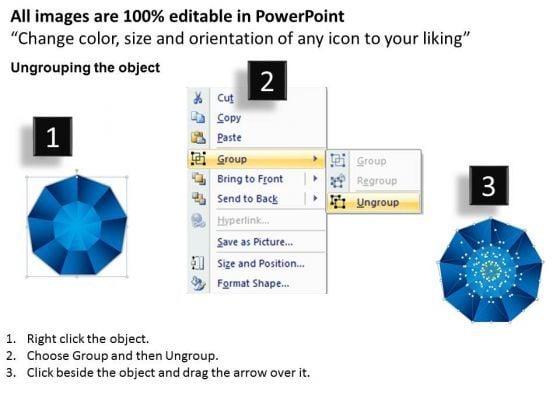 All images are 100% editable in PowerPoint
“Change color, size and orientation of any icon to your liking”

Ungrouping the object

1

2

Cut
Copy
Paste
Group
Bring to Front
Send to Back
Hyperlink...
Save as Picture...
Size and Position...
Format Shape...

Group
Regroup
Ungroup

3

1. Right click the object.
2. Choose Group and then Ungroup.
3. Click beside the object and drag the arrow over it.